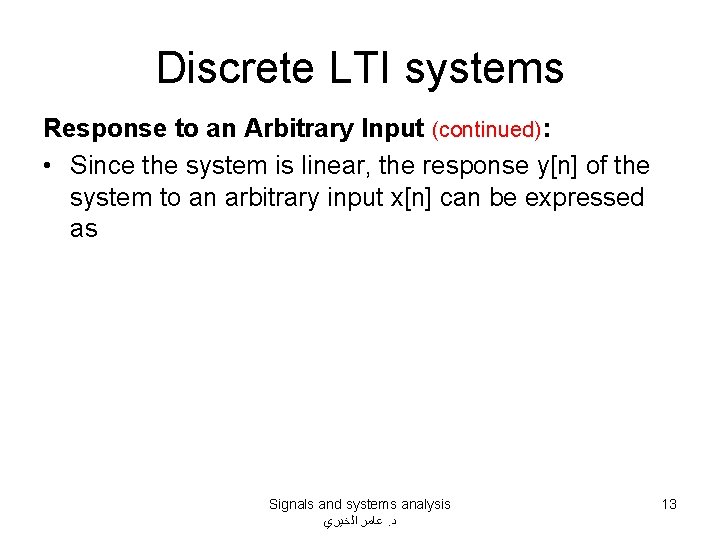 Discrete LTI systems

Response to an Arbitrary Input (continued):

• Since the system is linear, the response y[n] of the system to an arbitrary input x[n] can be expressed as

Signals and systems analysis
د. عامر الخيري

13